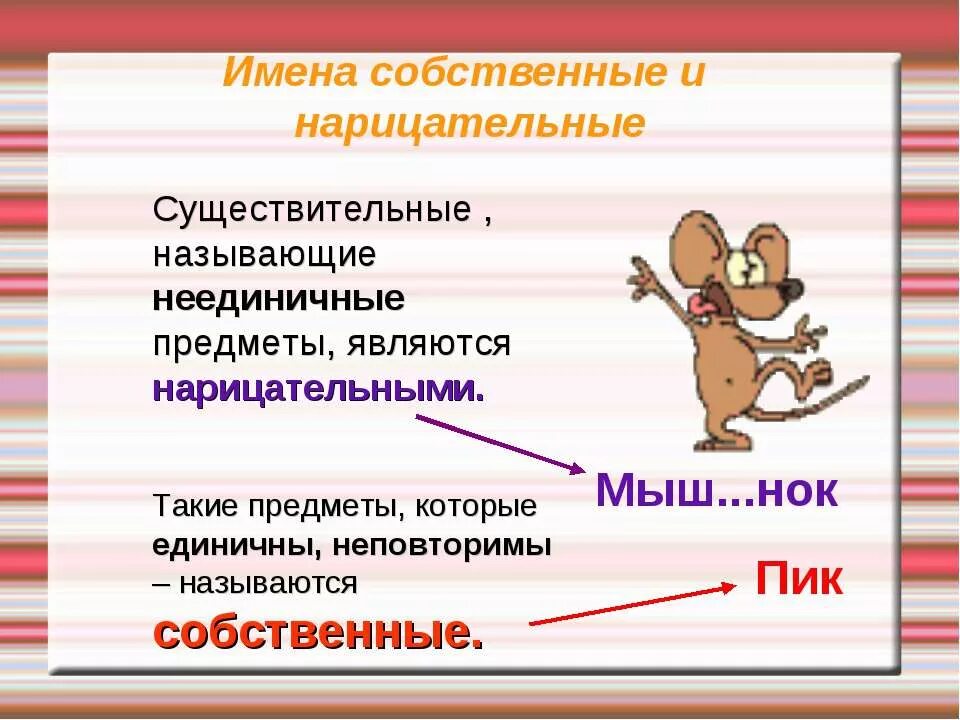 Имена собственные и нарицательные

Существительные , называющие неединичные предметы, являются нарицательными.

Мыш...нок

Такие предметы, которые единичны, неповторимы – называются собственные.

Пик